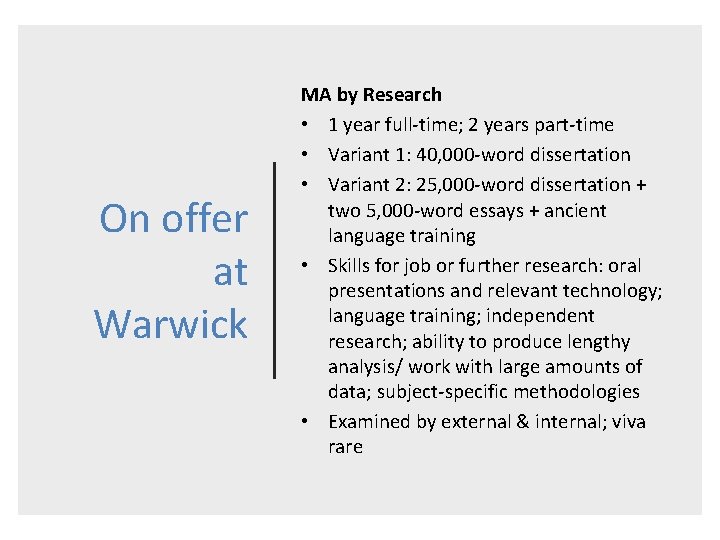 On offer at Warwick

MA by Research
• 1 year full-time; 2 years part-time
• Variant 1: 40,000-word dissertation
• Variant 2: 25,000-word dissertation + two 5,000-word essays + ancient language training
• Skills for job or further research: oral presentations and relevant technology; language training; independent research; ability to produce lengthy analysis/ work with large amounts of data; subject-specific methodologies
• Examined by external & internal; viva rare